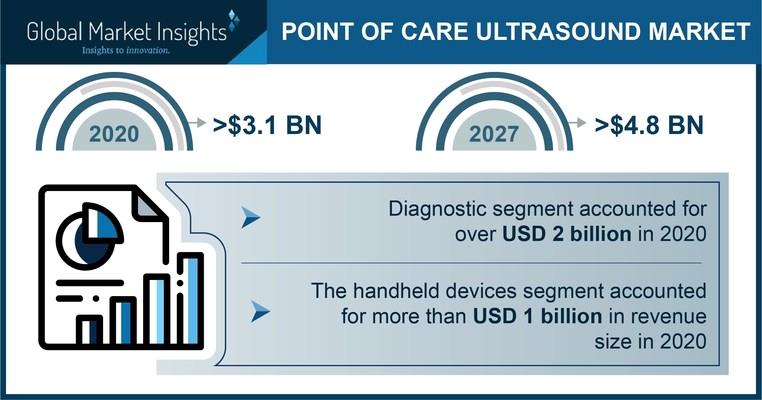 Global Market Insights
Insights to innovation.

POINT OF CARE ULTRASOUND MARKET

2020 >$3.1 BN

2027 >$4.8 BN

Diagnostic segment accounted for over USD 2 billion in 2020

The handheld devices segment accounted for more than USD 1 billion in revenue size in 2020